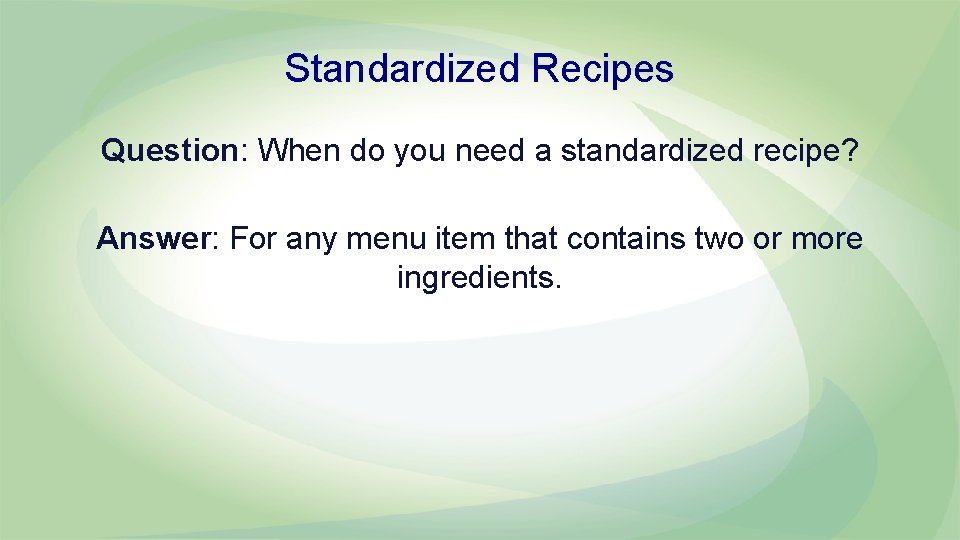 Standardized Recipes

Question: When do you need a standardized recipe?

Answer: For any menu item that contains two or more ingredients.